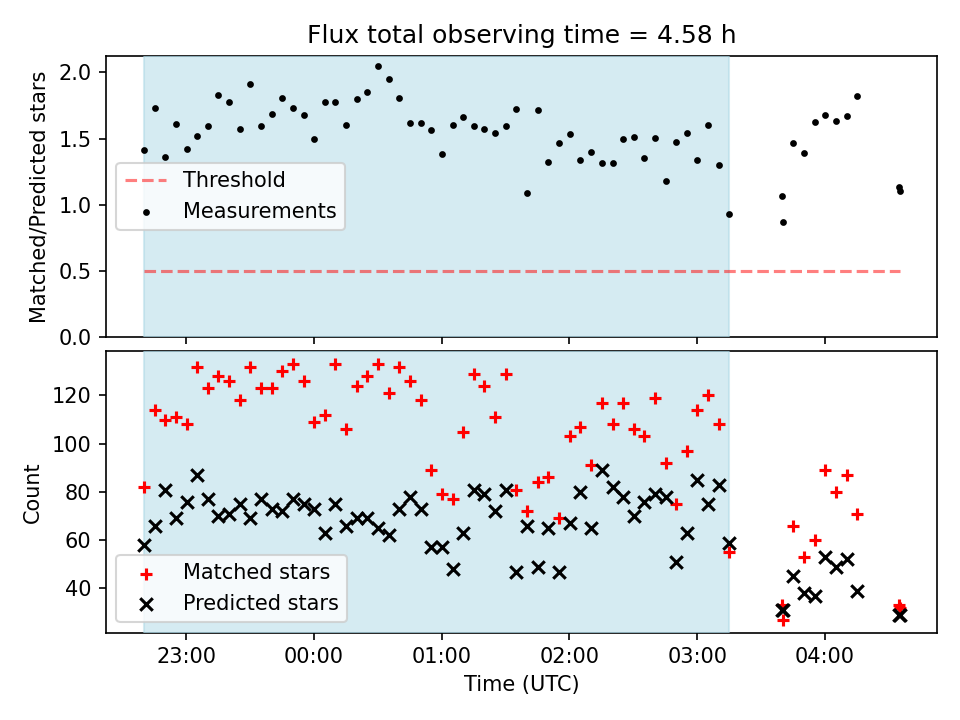 Flux total observing time = 4.58 h

Matched/Predicted stars

2.0
1.5
1.0
0.5
0.0

Threshold
Measurements

Count

120
100
80
60
40

Matched stars
Predicted stars

23:00
00:00
01:00
02:00
03:00
04:00

Time (UTC)